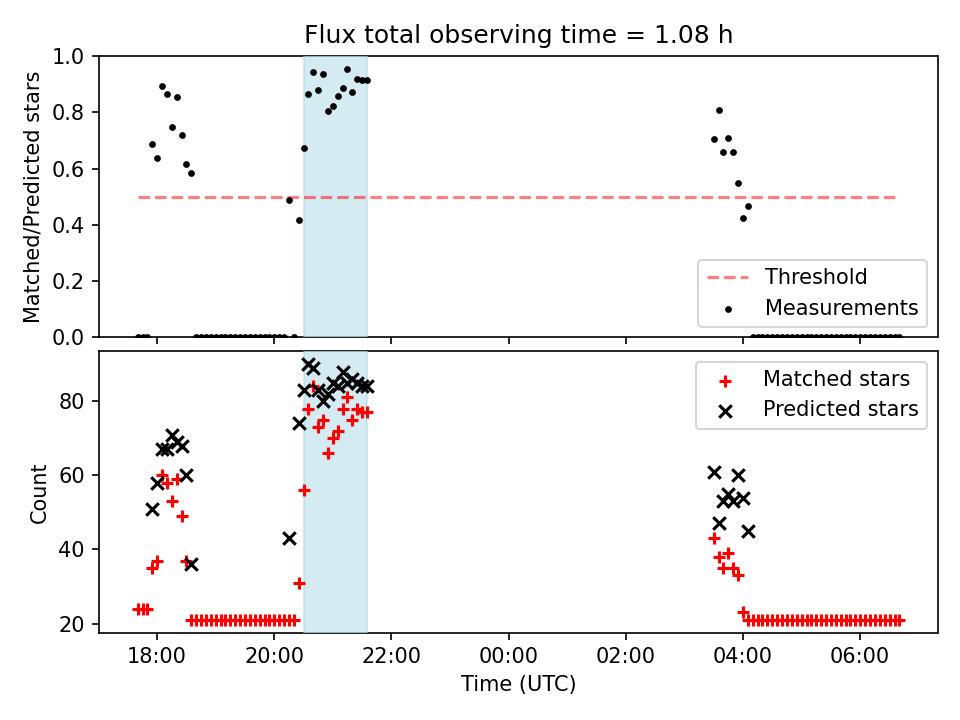 Flux total observing time = 1.08 h

Matched/Predicted stars

1.0
0.8
0.6
0.4
0.2
0.0

Threshold
Measurements

Count

80
60
40
20

Matched stars
Predicted stars

18:00
20:00
22:00
00:00
02:00
04:00
06:00

Time (UTC)